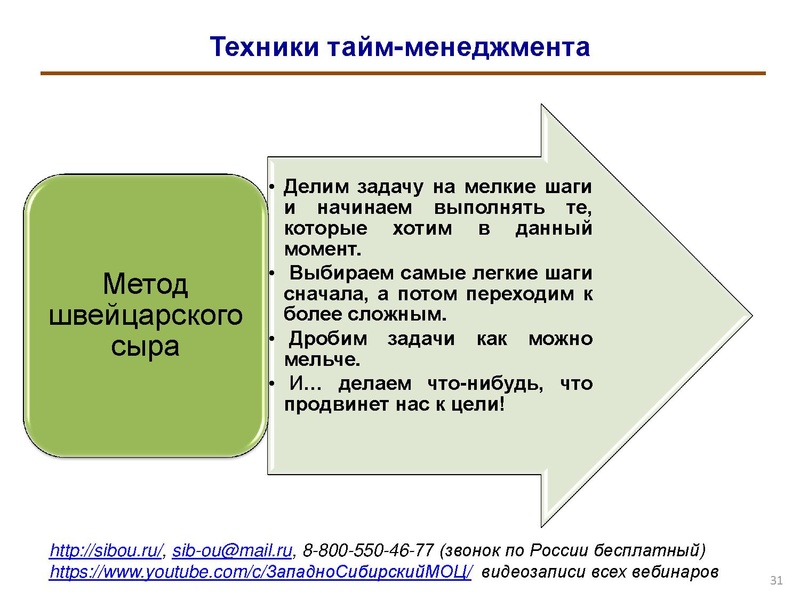 Техники тайм-менеджмента

Метод швейцарского сыра

• Делим задачу на мелкие шаги и начинаем выполнять те, которые хотим в данный момент.
• Выбираем самые легкие шаги сначала, а потом переходим к более сложным.
• Дробим задачи как можно мельче.
• И… делаем что-нибудь, что продвинет нас к цели!

http://sibou.ru/, sib-ou@mail.ru, 8-800-550-46-77 (звонок по России бесплатный)
https://www.youtube.com/c/ЗападноСибирскийМОЦ/ видеозаписи всех вебинаров

31